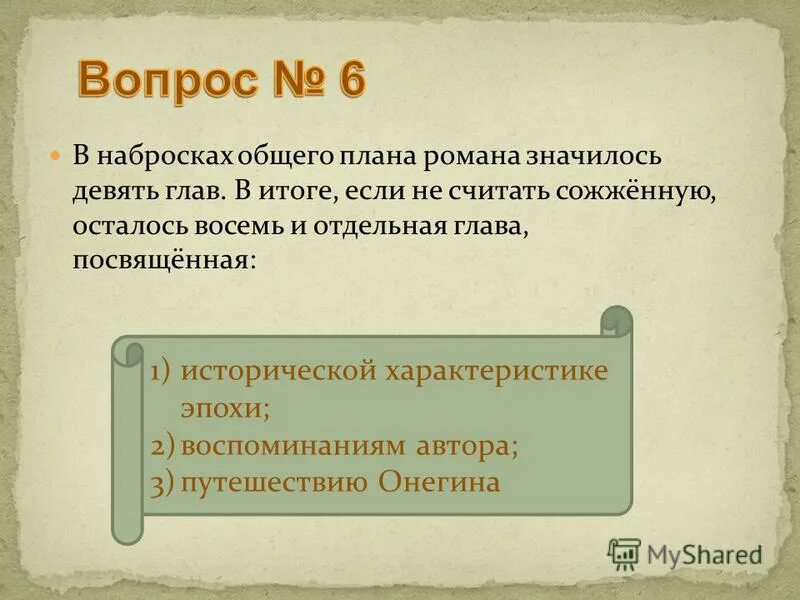 Вопрос № 6

В набросках общего плана романа значилось девять глав. В итоге, если не считать сожжённую, осталось восемь и отдельная глава, посвящённая:

1) исторической характеристике эпохи;
2) воспоминаниям автора;
3) путешествию Онегина

MyShared